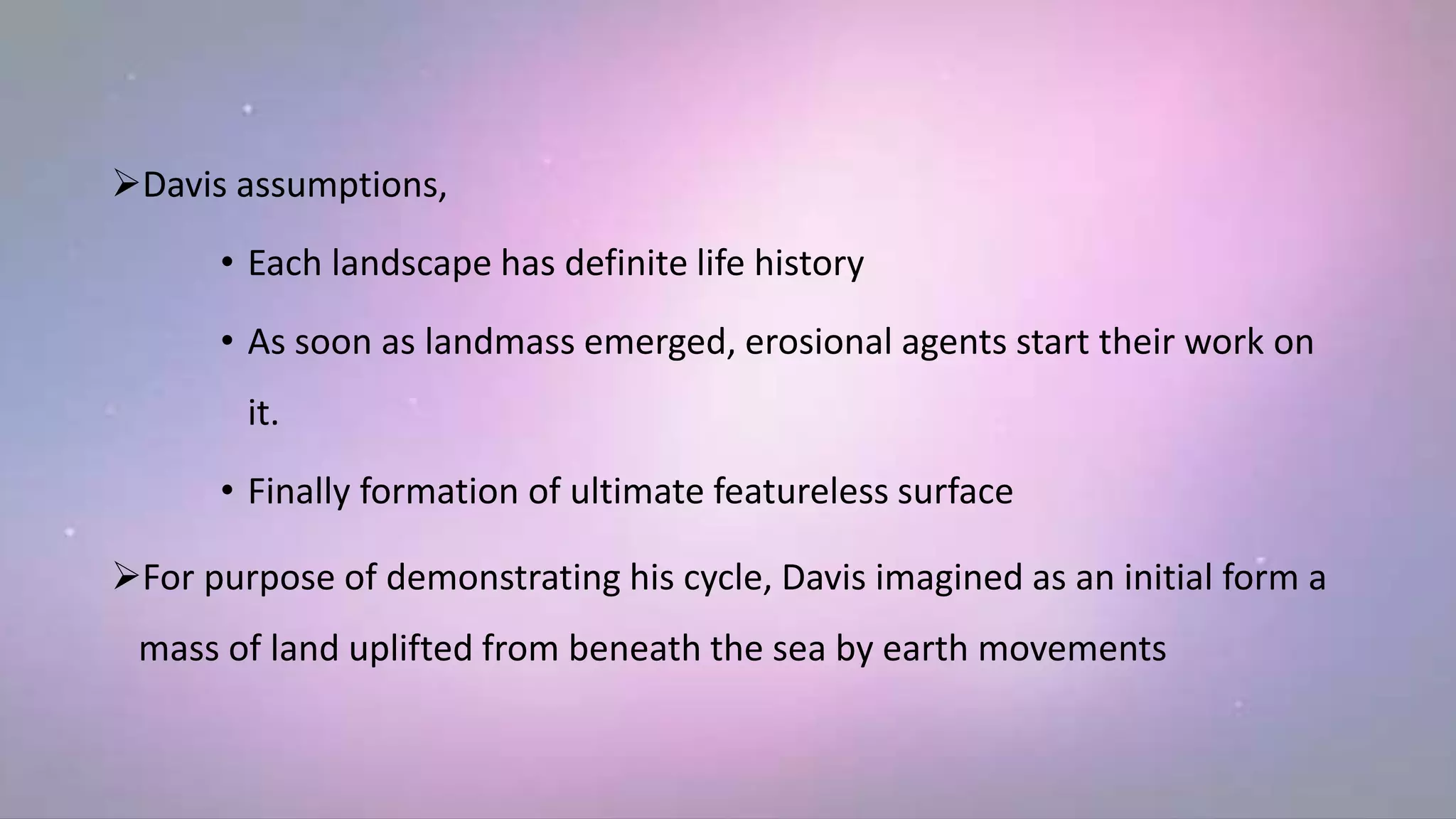 ➢Davis assumptions,

• Each landscape has definite life history

• As soon as landmass emerged, erosional agents start their work on it.

• Finally formation of ultimate featureless surface

➢For purpose of demonstrating his cycle, Davis imagined as an initial form a mass of land uplifted from beneath the sea by earth movements